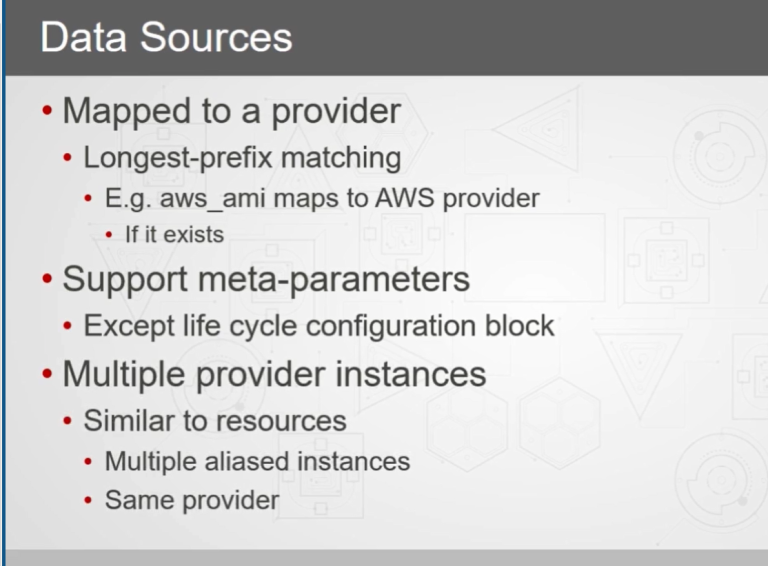 Data Sources

• Mapped to a provider
• Longest-prefix matching
• E.g. aws_ami maps to AWS provider
• If it exists
• Support meta-parameters
• Except life cycle configuration block
• Multiple provider instances
• Similar to resources
• Multiple aliased instances
• Same provider